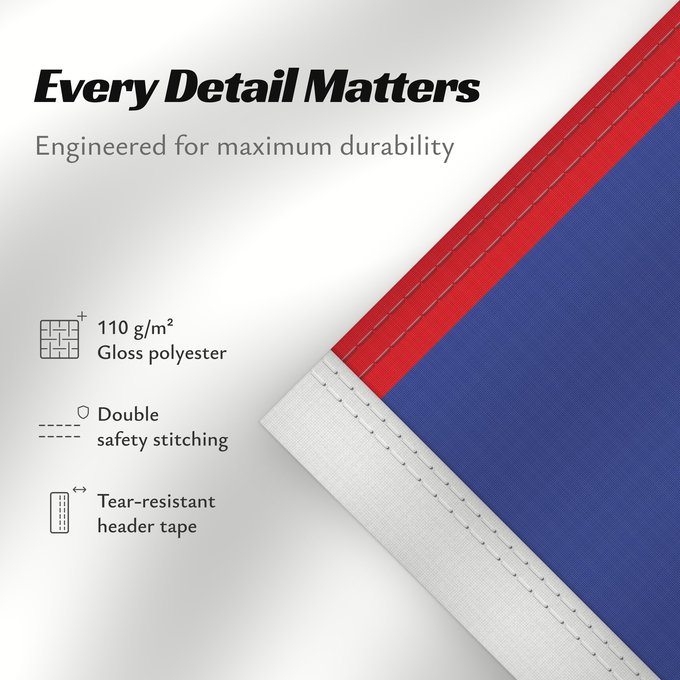 Every Detail Matters

Engineered for maximum durability

110 g/m²
Gloss polyester

Double
safety stitching

Tear-resistant
header tape